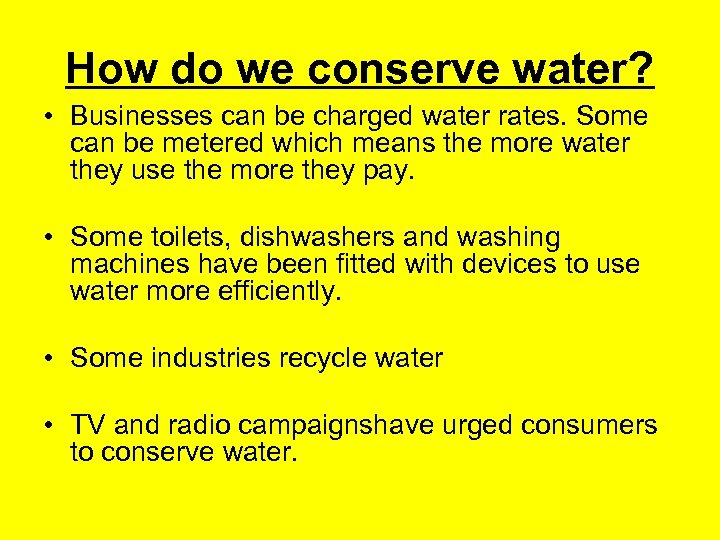 How do we conserve water?

• Businesses can be charged water rates. Some can be metered which means the more water they use the more they pay.

• Some toilets, dishwashers and washing machines have been fitted with devices to use water more efficiently.

• Some industries recycle water

• TV and radio campaignshave urged consumers to conserve water.